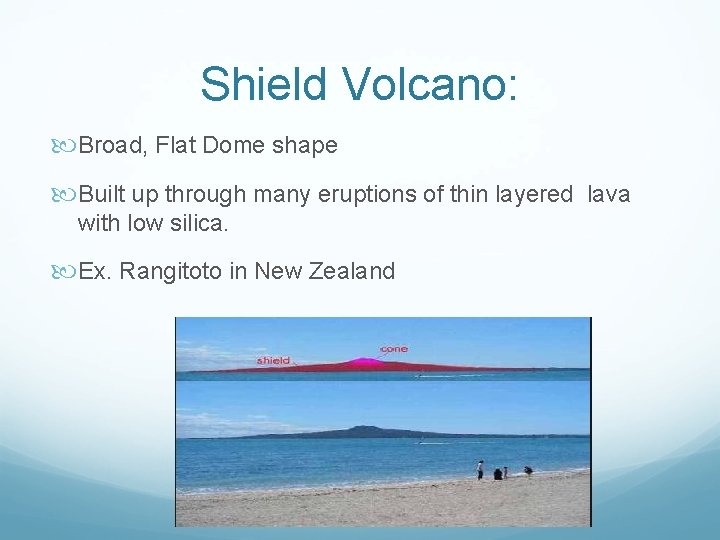 Shield Volcano:

Broad, Flat Dome shape

Built up through many eruptions of thin layered lava with low silica.

Ex. Rangitoto in New Zealand

shield
cone